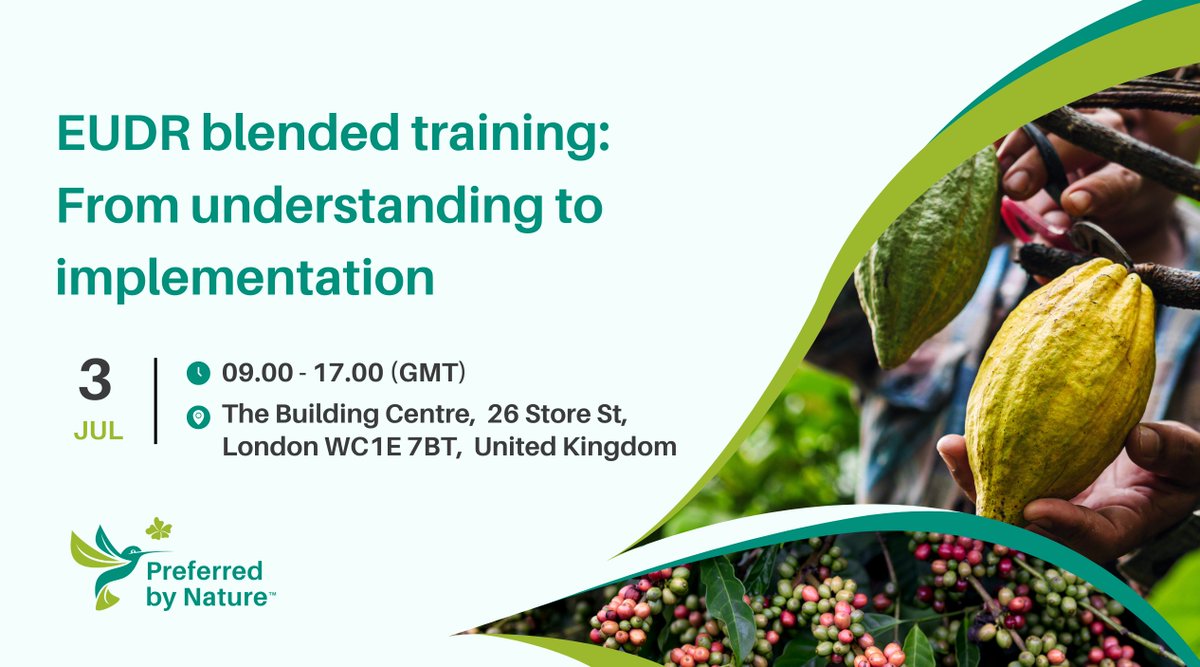 EUDR blended training: From understanding to implementation

3
JUL

09.00 - 17.00 (GMT)
The Building Centre, 26 Store St, London WC1E 7BT, United Kingdom

Preferred by Nature™